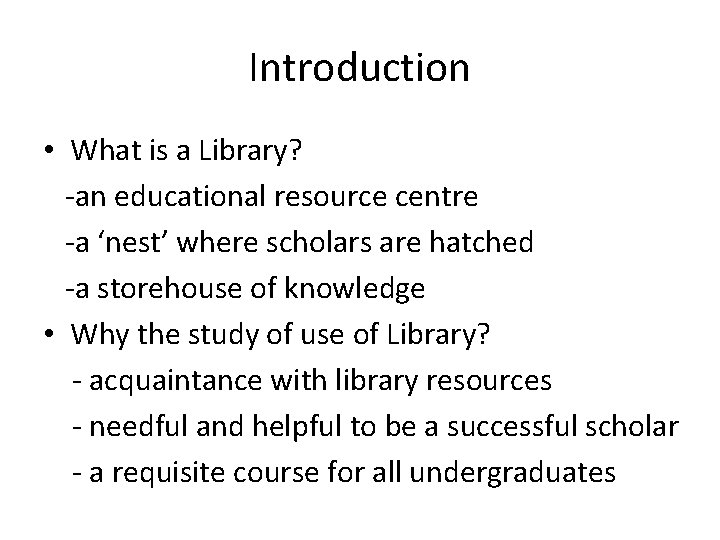 Introduction

• What is a Library?
-an educational resource centre
-a ‘nest’ where scholars are hatched
-a storehouse of knowledge
• Why the study of use of Library?
- acquaintance with library resources
- needful and helpful to be a successful scholar
- a requisite course for all undergraduates